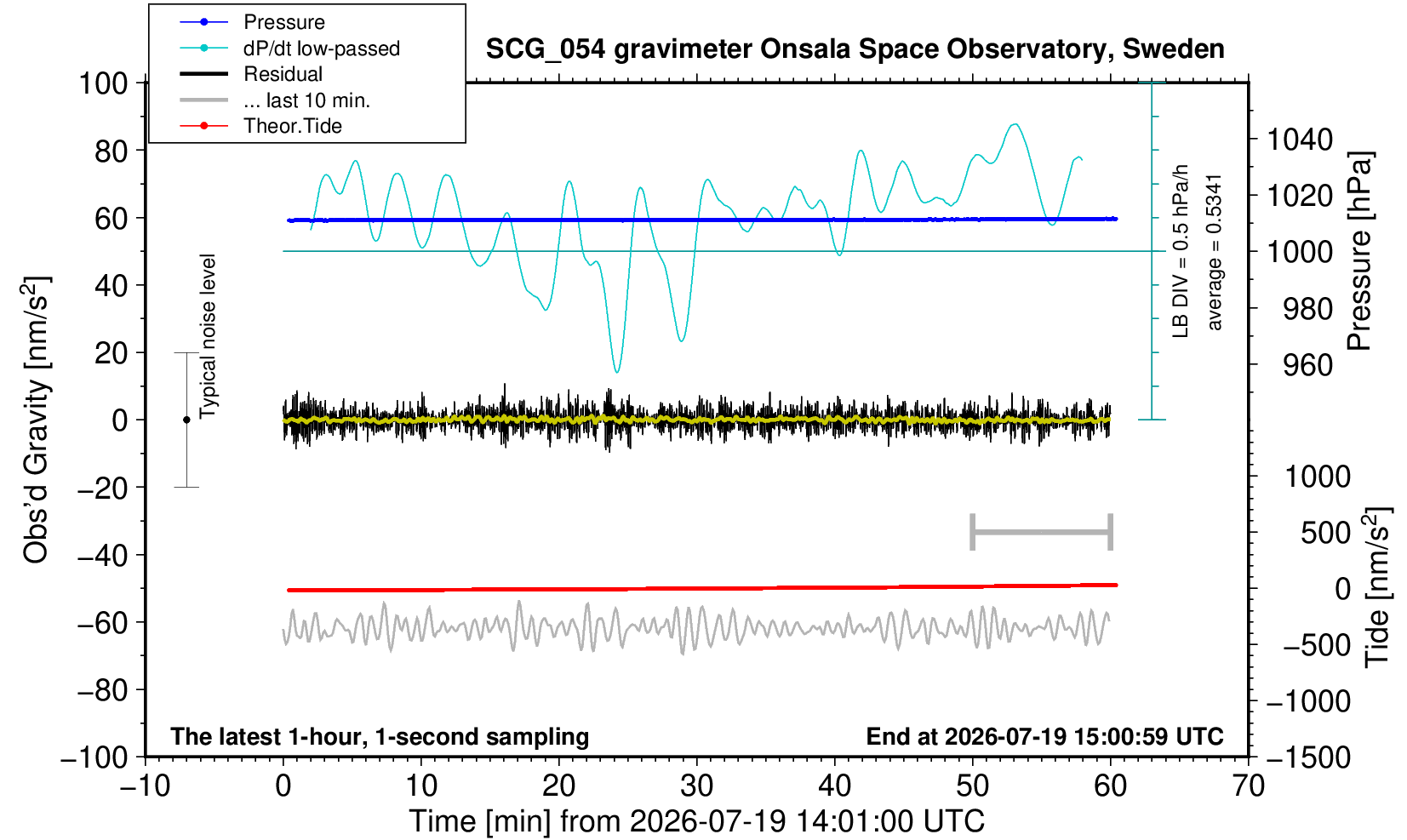 Pressure
dP/dt low-passed
Residual
... last 10 min.
Theor.Tide

SCG_054 gravimeter Onsala Space Observatory, Sweden

100
80
60
40
20
0
−20
−40
−60
−80
−100

Obs'd Gravity [nm/s$^2$]

Typical noise level

LB DIV = 0.5 hPa/h
average = 0.5341

1040
1020
1000
980
960

Pressure [hPa]

1000
500
0
−500
−1000
−1500

Tide [nm/s$^2$]

The latest 1-hour, 1-second sampling

End at 2026-07-19 15:00:59 UTC

−10
0
10
20
30
40
50
60
70

Time [min] from 2026-07-19 14:01:00 UTC